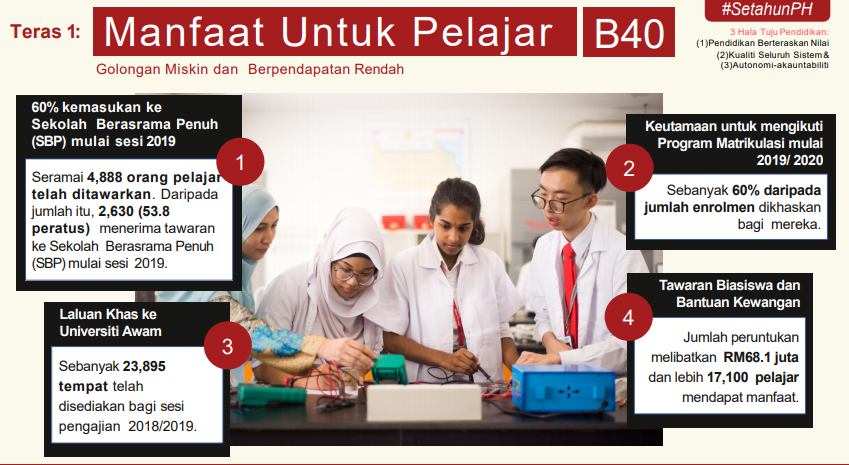 Teras 1: Manfaat Untuk Pelajar B40

Golongan Miskin dan Berpendapatan Rendah

#SetahunPH

3 Hala Tuju Pendidikan:
(1)Pendidikan Berteraskan Nilai
(2)Kualiti Seluruh Sistem&
(3)Autonomi-akauntabiliti

60% kemasukan ke Sekolah Berasrama Penuh (SBP) mulai sesi 2019

1

Seramai 4,888 orang pelajar telah ditawarkan. Daripada jumlah itu, 2,630 (53.8 peratus) menerima tawaran ke Sekolah Berasrama Penuh (SBP) mulai sesi 2019.

Keutamaan untuk mengikuti Program Matrikulasi mulai 2019/ 2020

2

Sebanyak 60% daripada jumlah enrolmen dikhaskan bagi mereka.

Laluan Khas ke Universiti Awam

3

Sebanyak 23,895 tempat telah disediakan bagi sesi pengajian 2018/2019.

Tawaran Biasiswa dan Bantuan Kewangan

4

Jumlah peruntukan melibatkan RM68.1 juta dan lebih 17,100 pelajar mendapat manfaat.